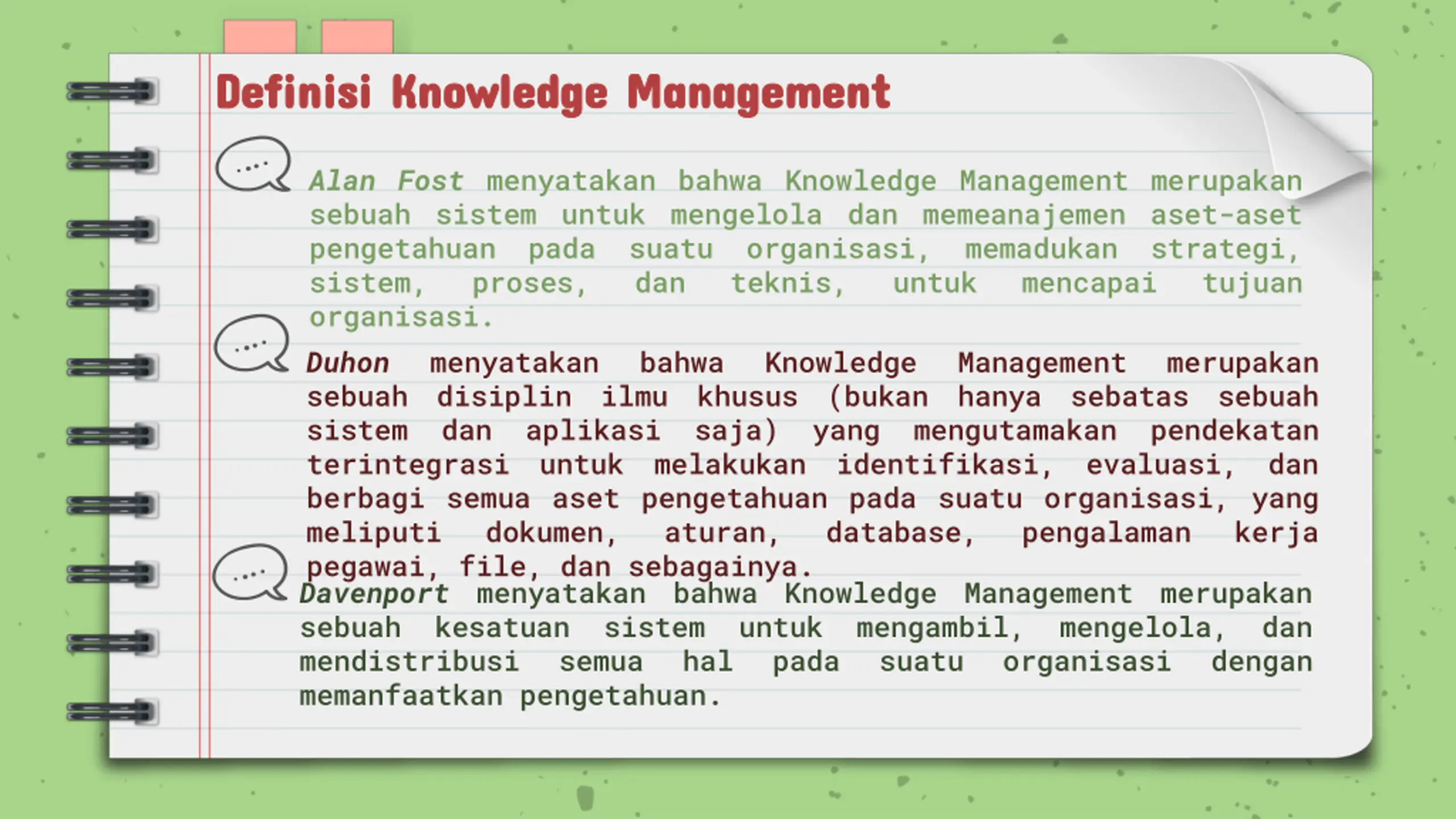 Definisi Knowledge Management

....

Alan Fost menyatakan bahwa Knowledge Management merupakan sebuah sistem untuk mengelola dan memeanajemen aset-aset pengetahuan pada suatu organisasi, memadukan strategi, sistem, proses, dan teknis, untuk mencapai tujuan organisasi.

....

Duhon menyatakan bahwa Knowledge Management merupakan sebuah disiplin ilmu khusus (bukan hanya sebatas sebuah sistem dan aplikasi saja) yang mengutamakan pendekatan terintegrasi untuk melakukan identifikasi, evaluasi, dan berbagi semua aset pengetahuan pada suatu organisasi, yang meliputi dokumen, aturan, database, pengalaman kerja pegawai, file, dan sebagainya.

....

Davenport menyatakan bahwa Knowledge Management merupakan sebuah kesatuan sistem untuk mengambil, mengelola, dan mendistribusi semua hal pada suatu organisasi dengan memanfaatkan pengetahuan.